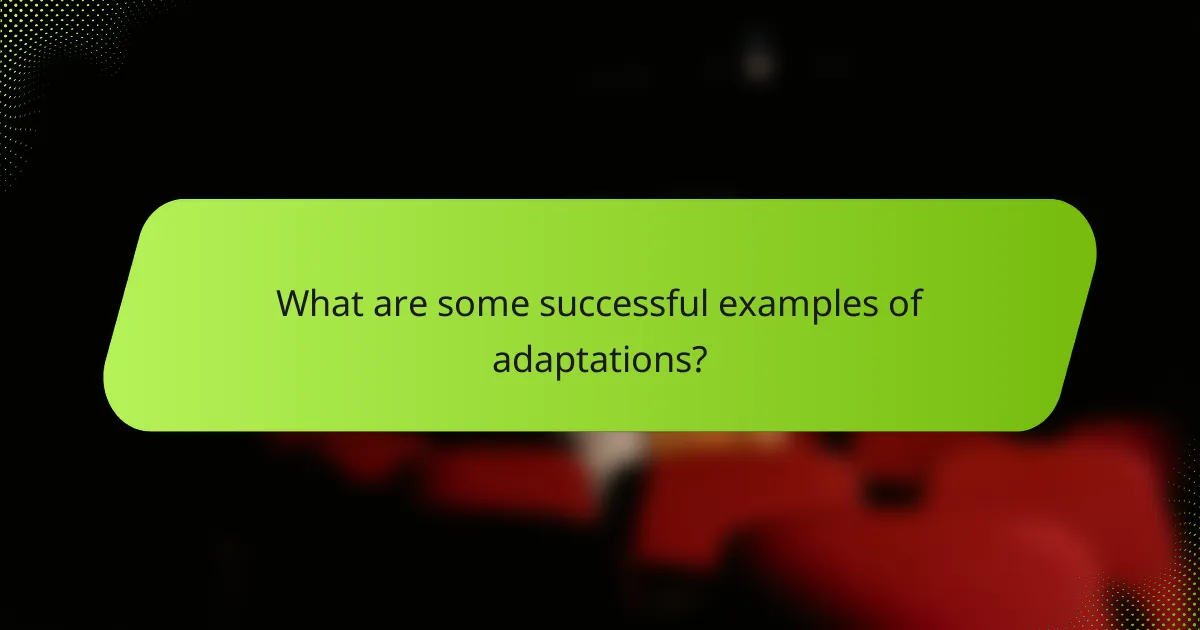 What are some successful examples of adaptations?